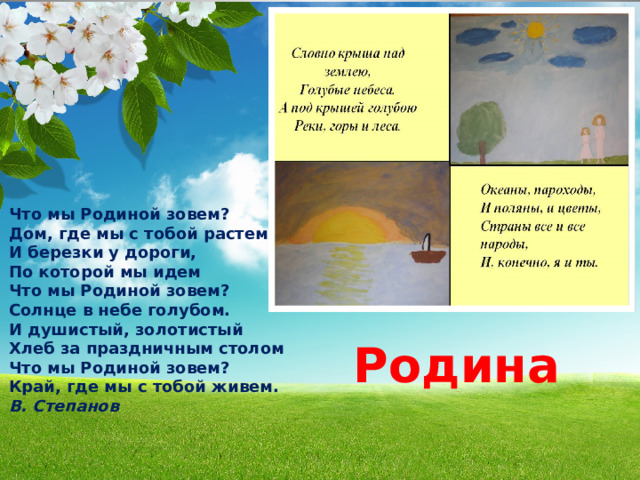 Словно крыша над землею,
Голубые небеса.
А под крышей голубою
Реки, горы и леса.

Океаны, пароходы,
И поляны, и цветы,
Страны все и все народы,
И, конечно, я и ты.

Что мы Родиной зовем?
Дом, где мы с тобой растем
И березки у дороги,
По которой мы идем
Что мы Родиной зовем?
Солнце в небе голубом.
И душистый, золотистый
Хлеб за праздничным столом
Что мы Родиной зовем?
Край, где мы с тобой живем.
В. Степанов

Родина